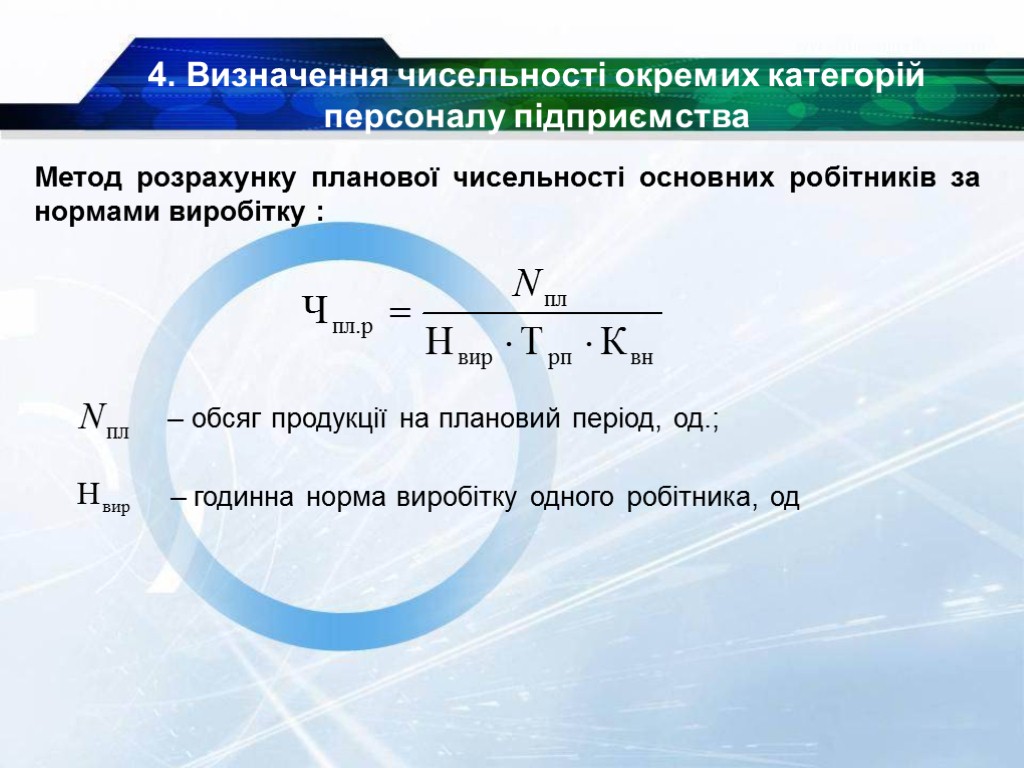 4. Визначення чисельності окремих категорій персоналу підприємства

Метод розрахунку планової чисельності основних робітників за нормами виробітку :

$Ч_{пл.р} = \frac{N_{пл}}{Н_{вир} \cdot Т_{рп} \cdot К_{вн}}$

$N_{пл}$ – обсяг продукції на плановий період, од.;

$Н_{вир}$ – годинна норма виробітку одного робітника, од